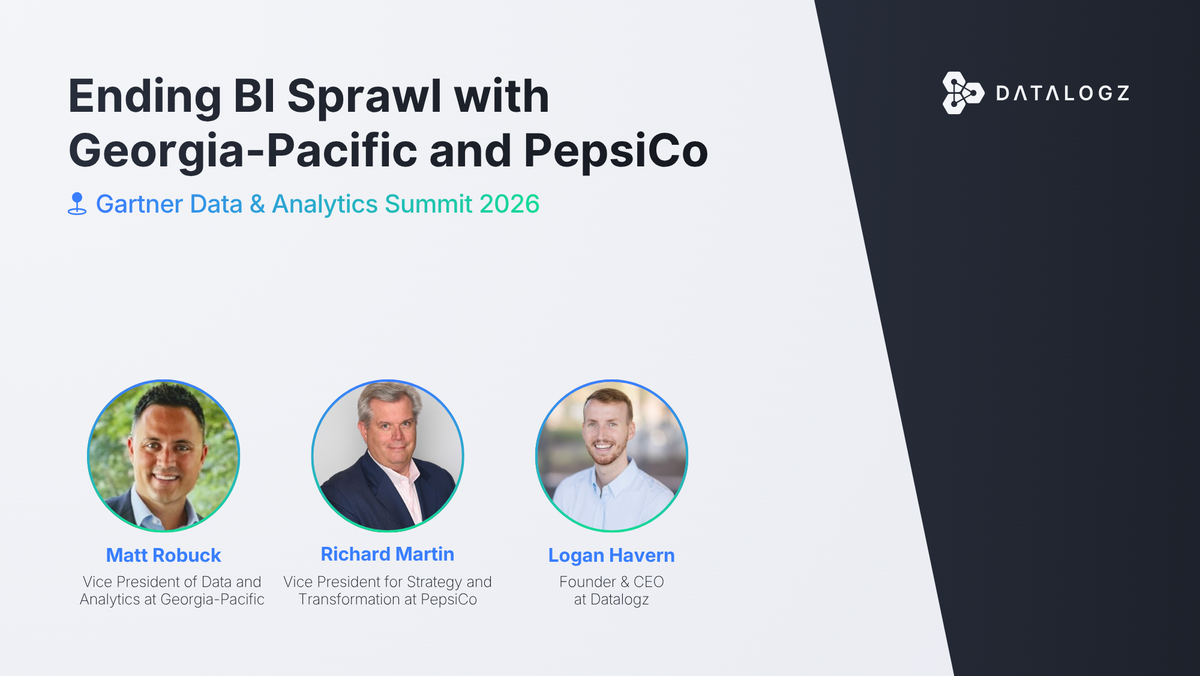 Ending BI Sprawl with Georgia-Pacific and PepsiCo

Gartner Data & Analytics Summit 2026

DATALOGZ

Matt Robuck
Vice President of Data and Analytics at Georgia-Pacific

Richard Martin
Vice President for Strategy and Transformation at PepsiCo

Logan Havern
Founder & CEO at Datalogz